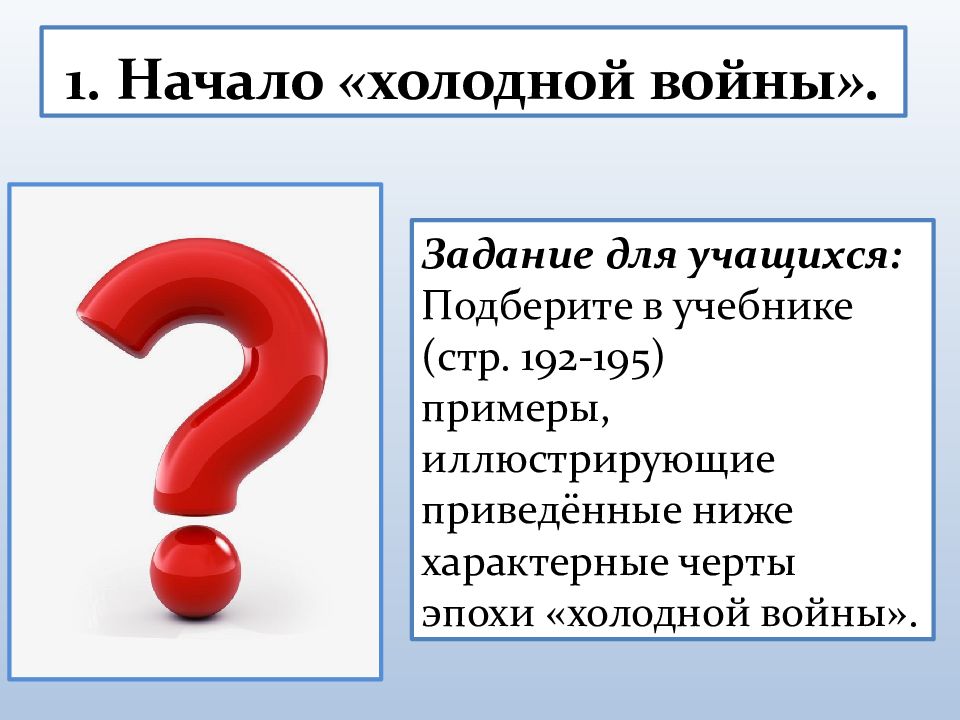 1. Начало «холодной войны».

Задание для учащихся: Подберите в учебнике (стр. 192-195) примеры, иллюстрирующие приведённые ниже характерные черты эпохи «холодной войны».